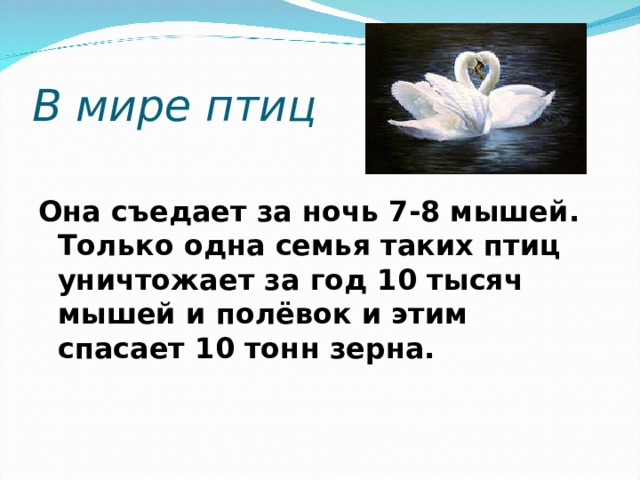 В мире птиц

Она съедает за ночь 7-8 мышей. Только одна семья таких птиц уничтожает за год 10 тысяч мышей и полёвок и этим спасает 10 тонн зерна.